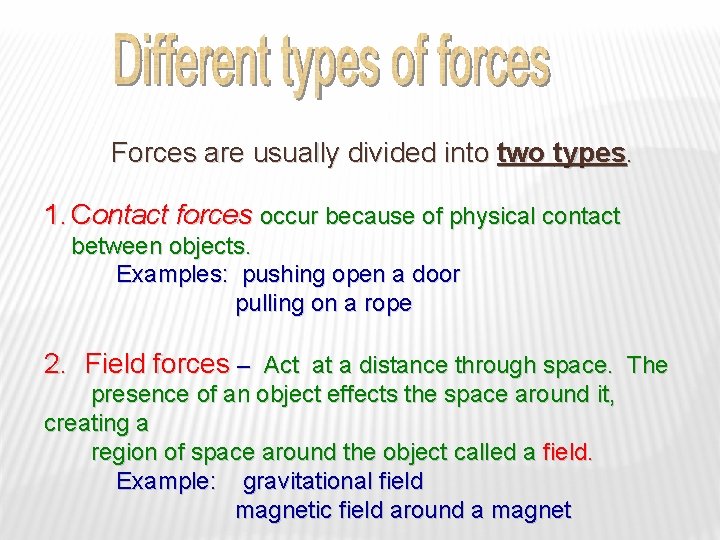 Different types of forces

Forces are usually divided into two types.

1. Contact forces occur because of physical contact between objects.
Examples: pushing open a door
pulling on a rope

2. Field forces – Act at a distance through space. The presence of an object effects the space around it, creating a region of space around the object called a field.
Example: gravitational field
magnetic field around a magnet